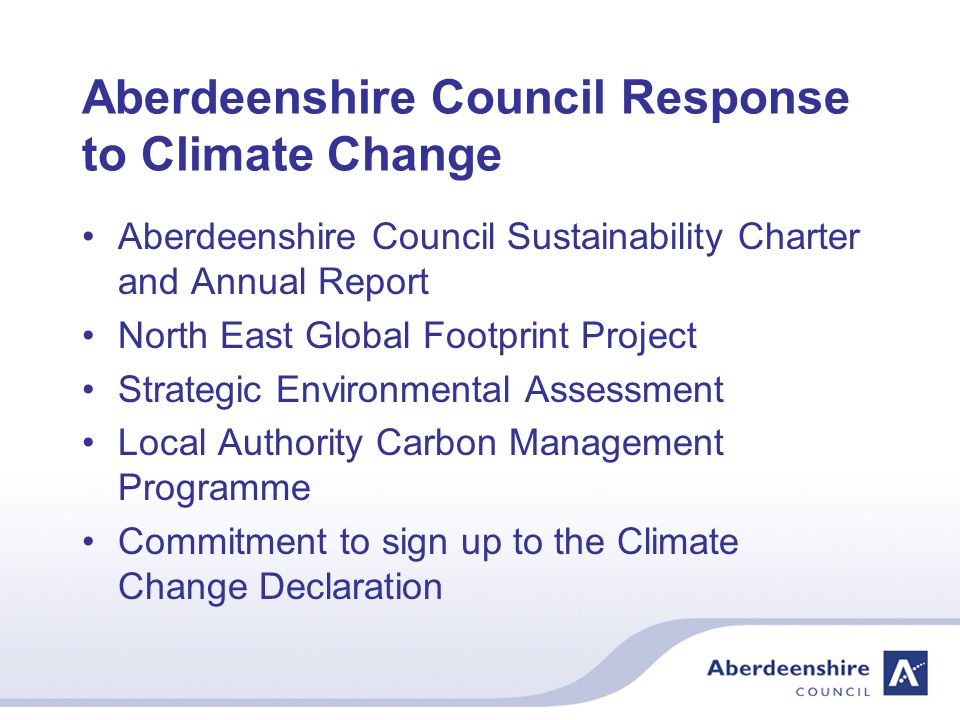 Aberdeenshire Council Response to Climate Change

• Aberdeenshire Council Sustainability Charter and Annual Report
• North East Global Footprint Project
• Strategic Environmental Assessment
• Local Authority Carbon Management Programme
• Commitment to sign up to the Climate Change Declaration

Aberdeenshire COUNCIL